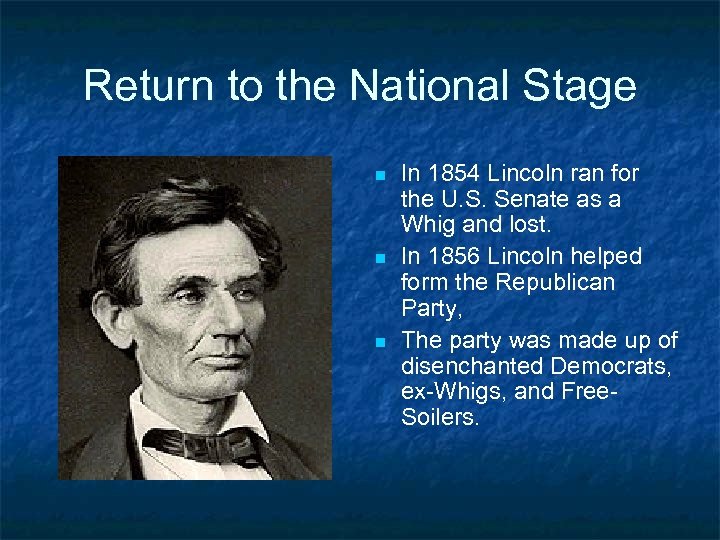 Return to the National Stage

- In 1854 Lincoln ran for the U.S. Senate as a Whig and lost.
- In 1856 Lincoln helped form the Republican Party,
- The party was made up of disenchanted Democrats, ex-Whigs, and Free-Soilers.